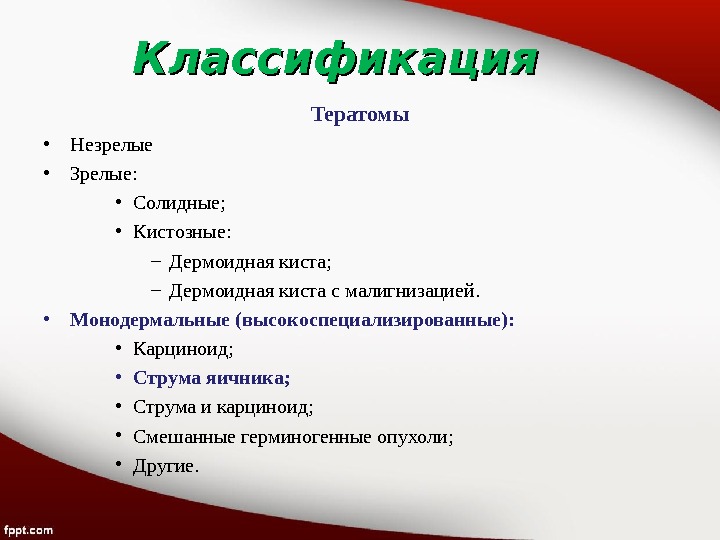 Классификация

Тератомы

• Незрелые
• Зрелые:
  • Солидные;
  • Кистозные:
    – Дермоидная киста;
    – Дермоидная киста с малигнизацией.
• Монодермальные (высокоспециализированные):
  • Карциноид;
  • Струма яичника;
  • Струма и карциноид;
  • Смешанные герминогенные опухоли;
  • Другие.

fppt.com